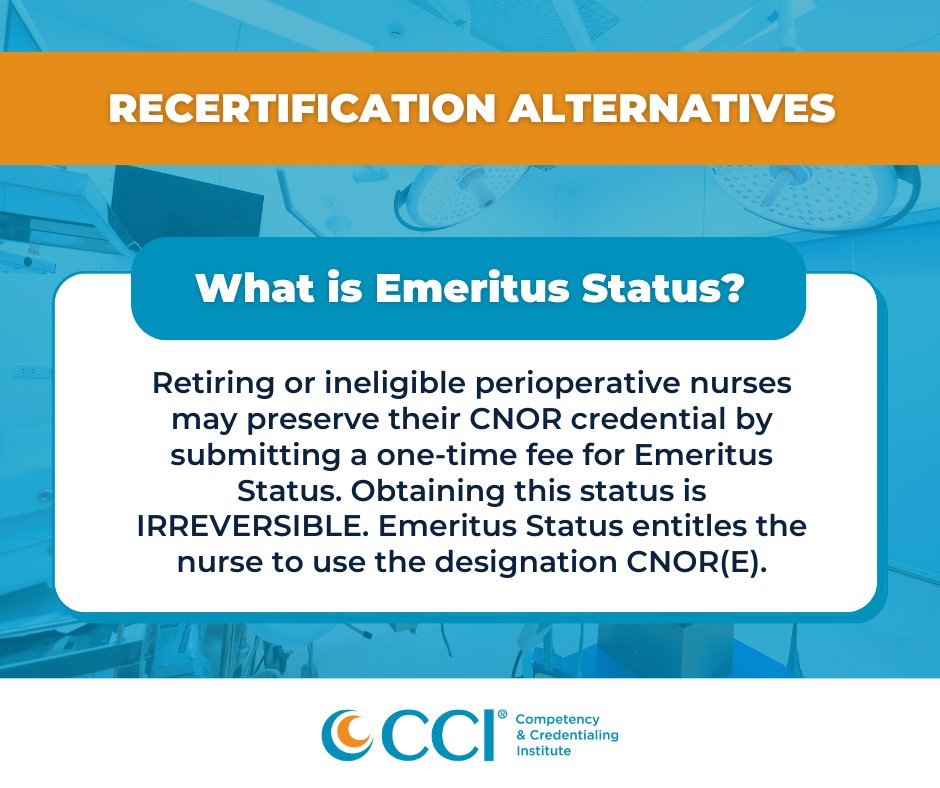 RECERTIFICATION ALTERNATIVES

What is Emeritus Status?

Retiring or ineligible perioperative nurses may preserve their CNOR credential by submitting a one-time fee for Emeritus Status. Obtaining this status is IRREVERSIBLE. Emeritus Status entitles the nurse to use the designation CNOR(E).

CCI® Competency & Credentialing Institute